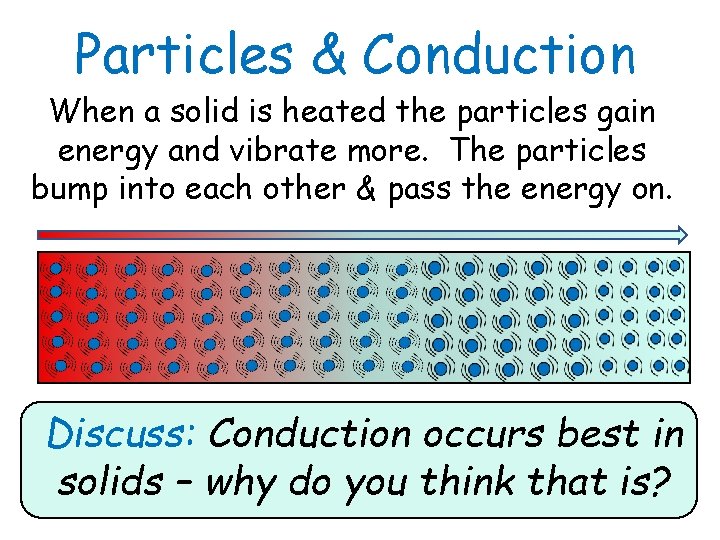 Particles & Conduction

When a solid is heated the particles gain energy and vibrate more. The particles bump into each other & pass the energy on.

Discuss: Conduction occurs best in solids – why do you think that is?